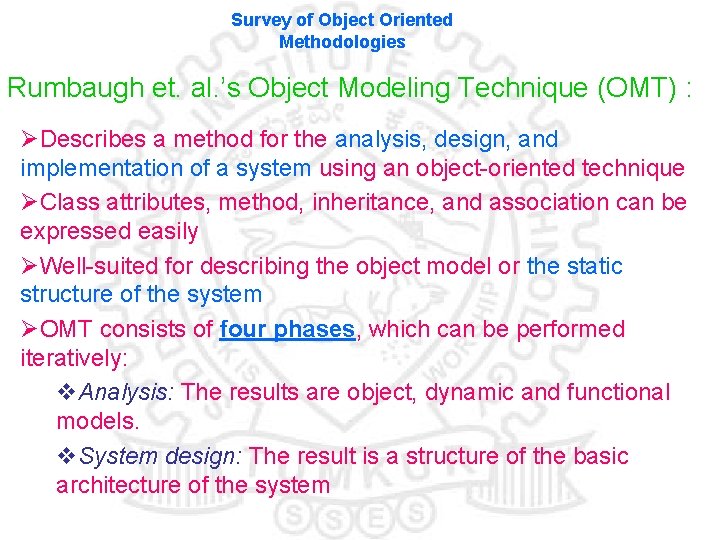 Survey of Object Oriented Methodologies

Rumbaugh et. al.'s Object Modeling Technique (OMT) :

➢Describes a method for the analysis, design, and implementation of a system using an object-oriented technique

➢Class attributes, method, inheritance, and association can be expressed easily

➢Well-suited for describing the object model or the static structure of the system

➢OMT consists of four phases, which can be performed iteratively:

❖Analysis: The results are object, dynamic and functional models.

❖System design: The result is a structure of the basic architecture of the system